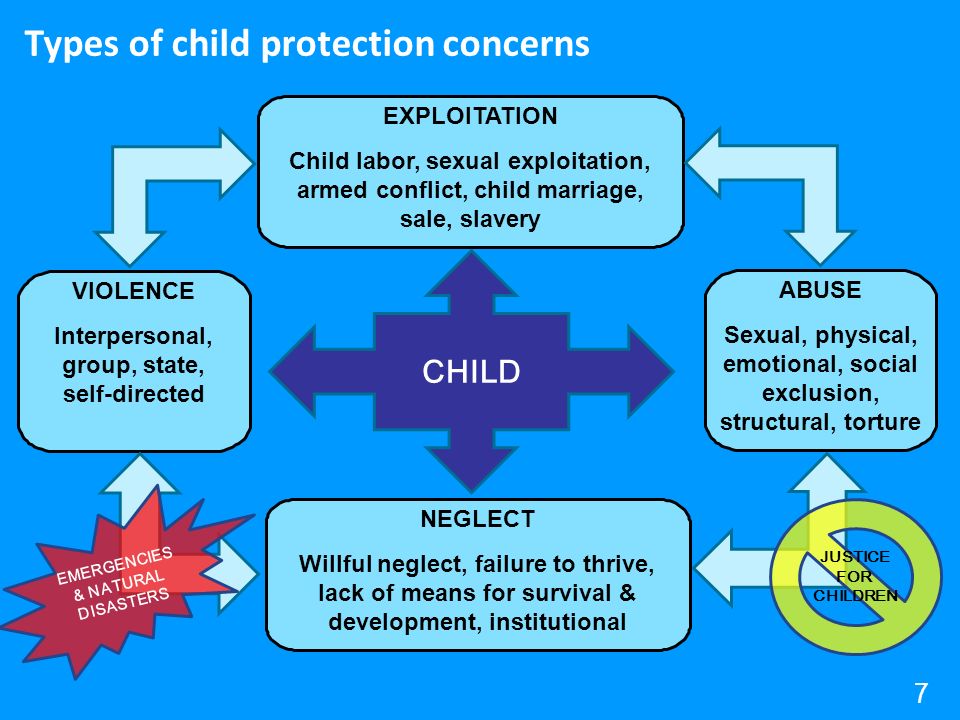 Types of child protection concerns

EXPLOITATION

Child labor, sexual exploitation, armed conflict, child marriage, sale, slavery

VIOLENCE

Interpersonal, group, state, self-directed

CHILD

ABUSE

Sexual, physical, emotional, social exclusion, structural, torture

NEGLECT

Willful neglect, failure to thrive, lack of means for survival & development, institutional

EMERGENCIES & NATURAL DISASTERS

JUSTICE FOR CHILDREN

7